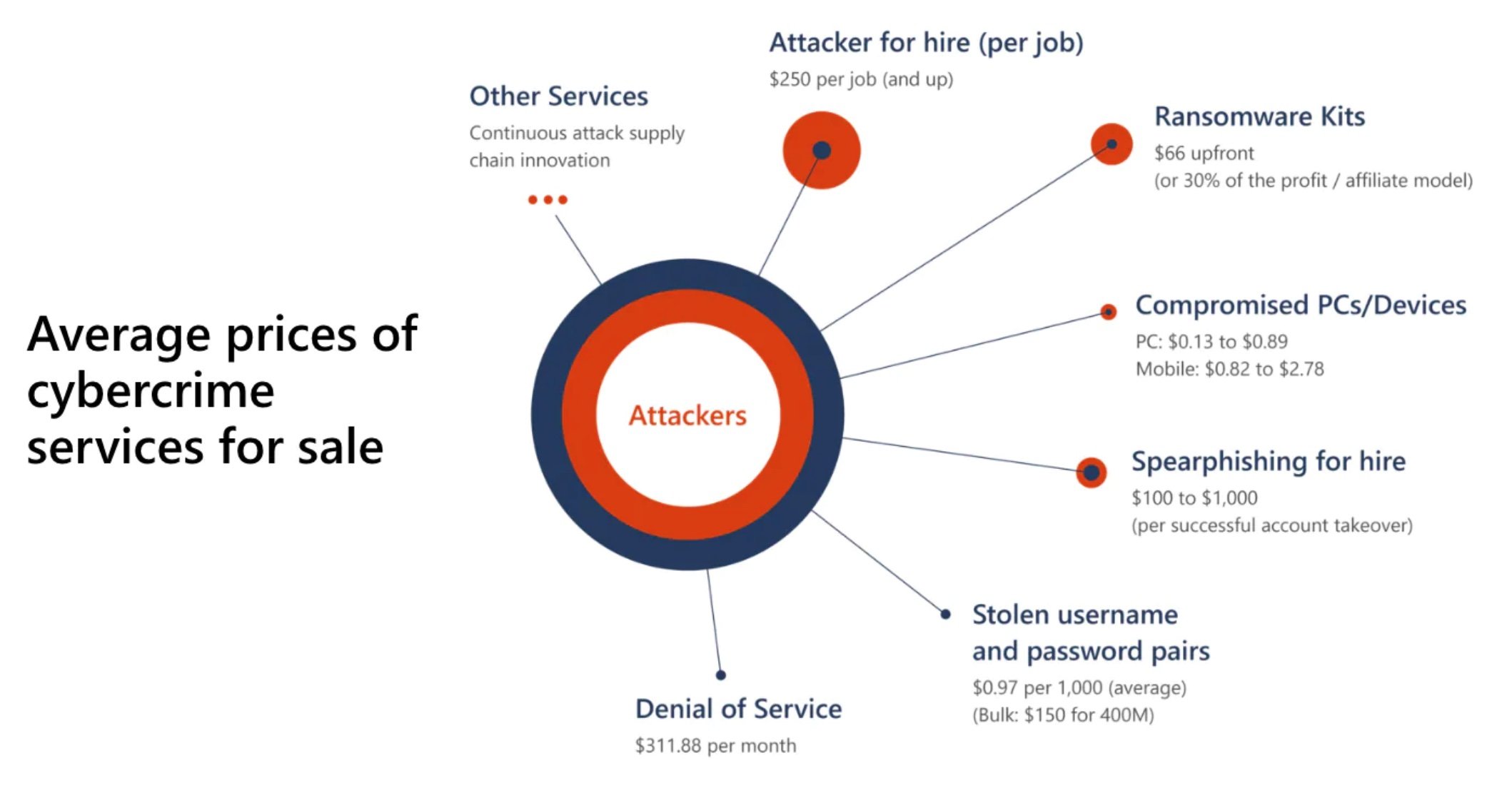 Average prices of cybercrime services for sale

Attackers

Other Services
Continuous attack supply chain innovation

Attacker for hire (per job)
\$250 per job (and up)

Ransomware Kits
\$66 upfront
(or 30% of the profit / affiliate model)

Compromised PCs/Devices
PC: \$0.13 to \$0.89
Mobile: \$0.82 to \$2.78

Spearphishing for hire
\$100 to \$1,000
(per successful account takeover)

Stolen username and password pairs
\$0.97 per 1,000 (average)
(Bulk: \$150 for 400M)

Denial of Service
\$311.88 per month